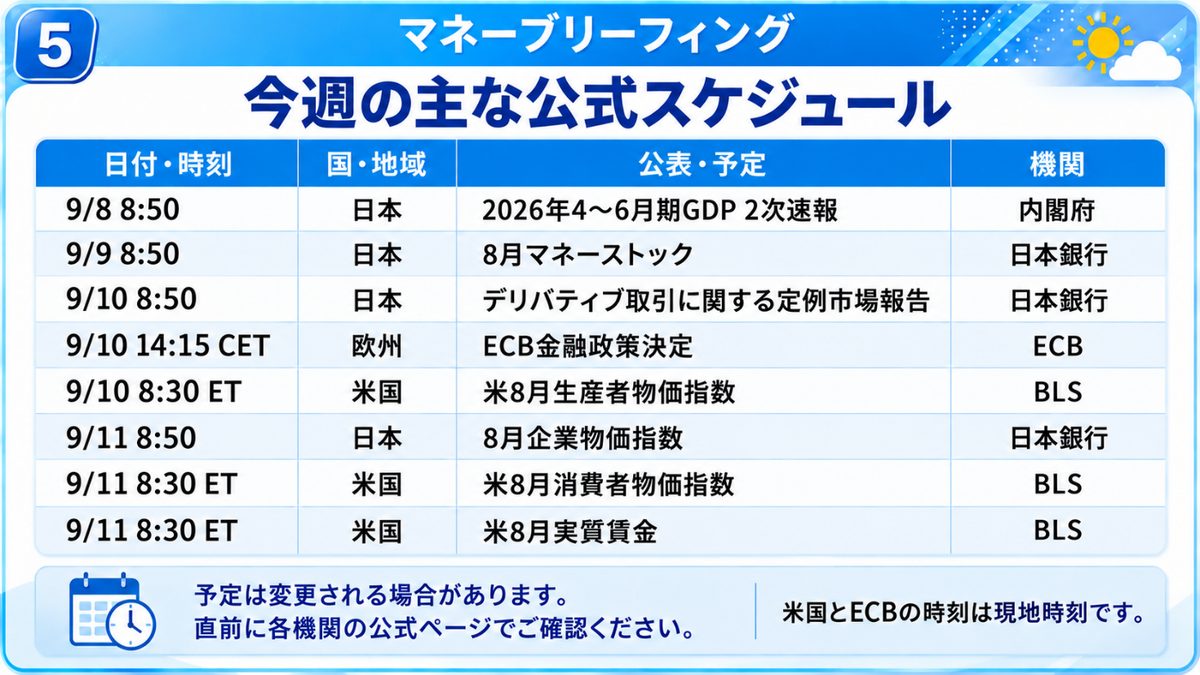 5

マネーブリーフィング

今週の主な公式スケジュール

| 日付・時刻 | 国・地域 | 公表・予定 | 機関 |
|---|---|---|---|
| 9/8 8:50 | 日本 | 2026年4～6月期GDP 2次速報 | 内閣府 |
| 9/9 8:50 | 日本 | 8月マネーストック | 日本銀行 |
| 9/10 8:50 | 日本 | デリバティブ取引に関する定例市場報告 | 日本銀行 |
| 9/10 14:15 CET | 欧州 | ECB金融政策決定 | ECB |
| 9/10 8:30 ET | 米国 | 米8月生産者物価指数 | BLS |
| 9/11 8:50 | 日本 | 8月企業物価指数 | 日本銀行 |
| 9/11 8:30 ET | 米国 | 米8月消費者物価指数 | BLS |
| 9/11 8:30 ET | 米国 | 米8月実質賃金 | BLS |

予定は変更される場合があります。
直前に各機関の公式ページでご確認ください。

米国とECBの時刻は現地時刻です。